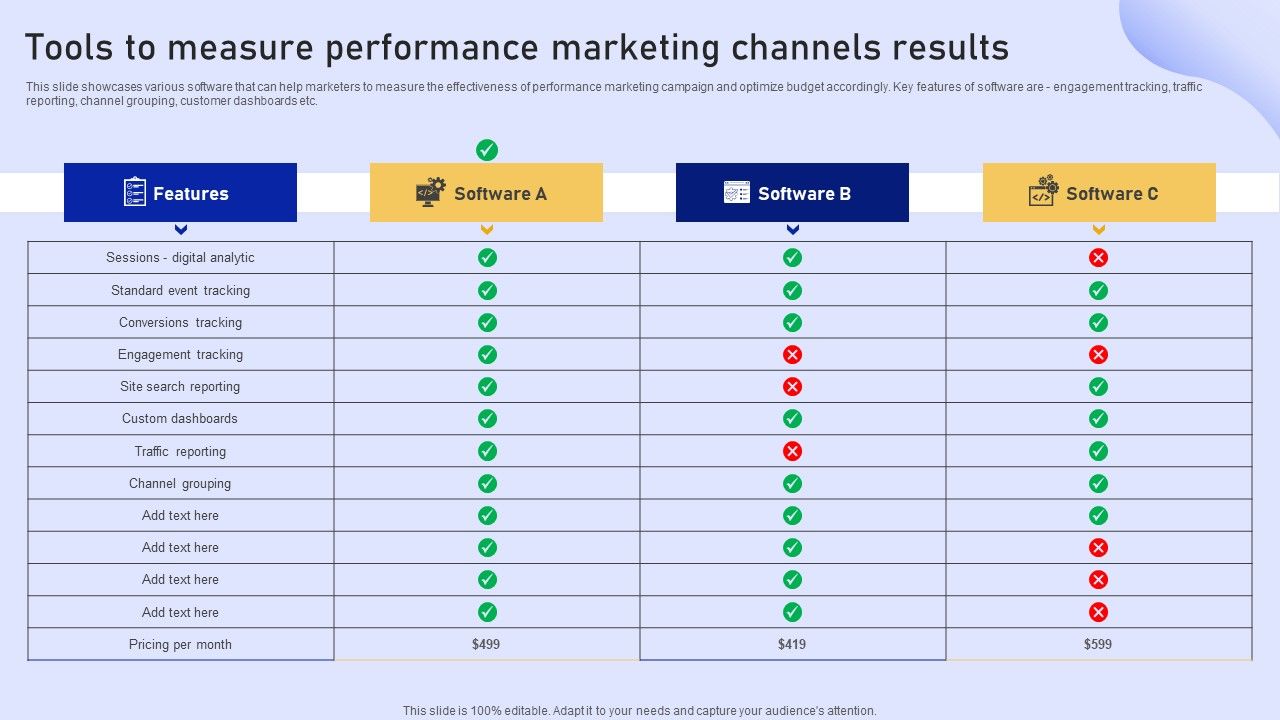 Tools to measure performance marketing channels results

This slide showcases various software that can help marketers to measure the effectiveness of performance marketing campaign and optimize budget accordingly. Key features of software are - engagement tracking, traffic reporting, channel grouping, customer dashboards etc.

| Features | Software A | Software B | Software C |
|---|---|---|---|
| Sessions - digital analytic | ✓ | ✓ | ✗ |
| Standard event tracking | ✓ | ✓ | ✓ |
| Conversions tracking | ✓ | ✓ | ✓ |
| Engagement tracking | ✓ | ✗ | ✗ |
| Site search reporting | ✓ | ✗ | ✓ |
| Custom dashboards | ✓ | ✓ | ✓ |
| Traffic reporting | ✓ | ✗ | ✓ |
| Channel grouping | ✓ | ✓ | ✓ |
| Add text here | ✓ | ✓ | ✓ |
| Add text here | ✓ | ✓ | ✗ |
| Add text here | ✓ | ✓ | ✗ |
| Add text here | ✓ | ✓ | ✗ |
| Pricing per month | \$499 | \$419 | \$599 |

This slide is 100% editable. Adapt it to your needs and capture your audience's attention.